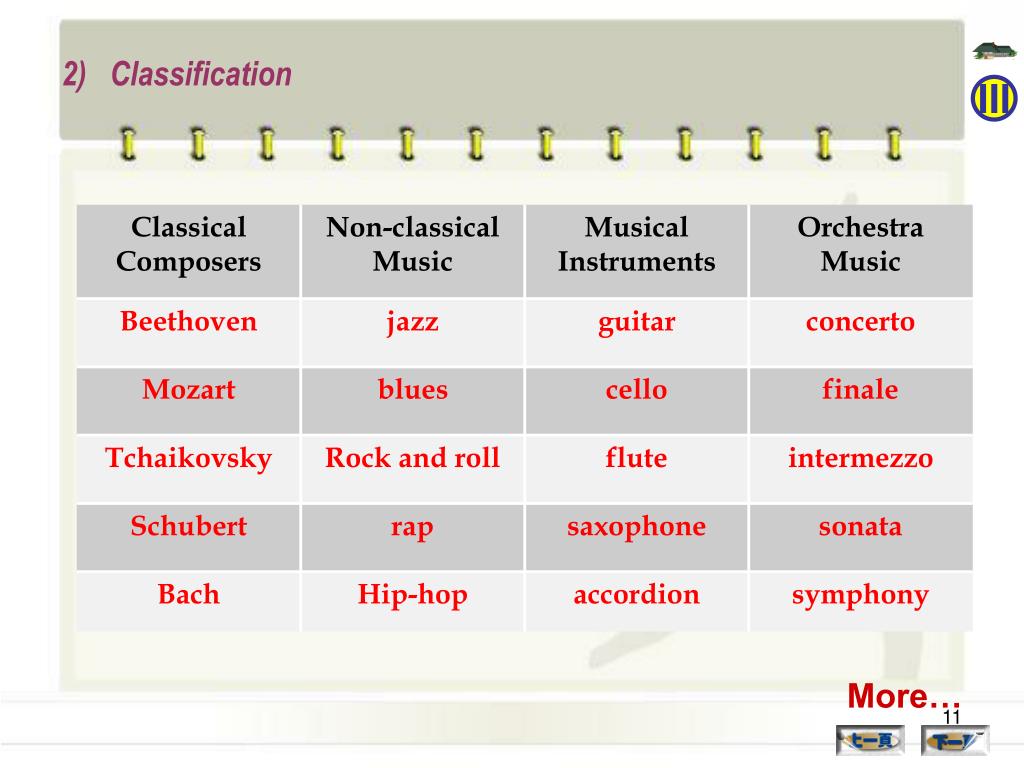 2) Classification

| Classical Composers | Non-classical Music | Musical Instruments | Orchestra Music |
|---|---|---|---|
| Beethoven | jazz | guitar | concerto |
| Mozart | blues | cello | finale |
| Tchaikovsky | Rock and roll | flute | intermezzo |
| Schubert | rap | saxophone | sonata |
| Bach | Hip-hop | accordion | symphony |

More…

11

上一頁 下一頁